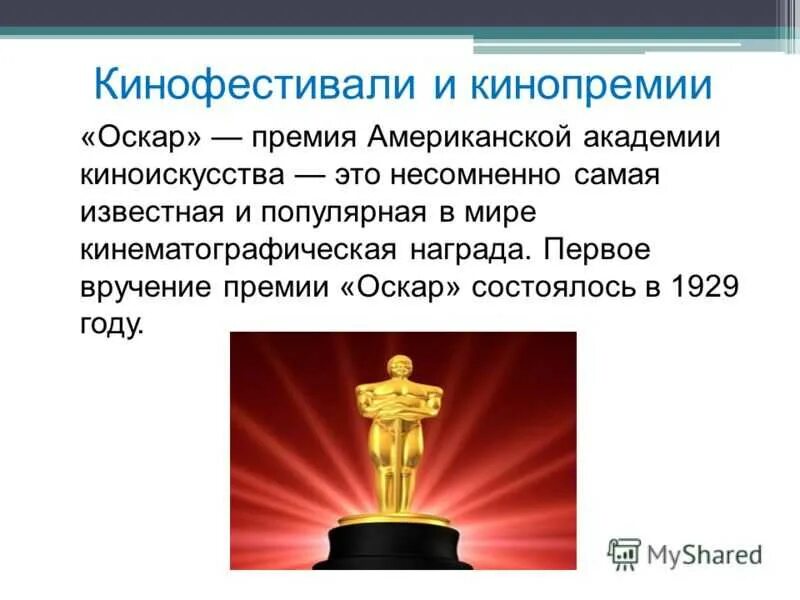 Кинофестивали и кинопремии

«Оскар» — премия Американской академии киноискусства — это несомненно самая известная и популярная в мире кинематографическая награда. Первое вручение премии «Оскар» состоялось в 1929 году.

MyShared